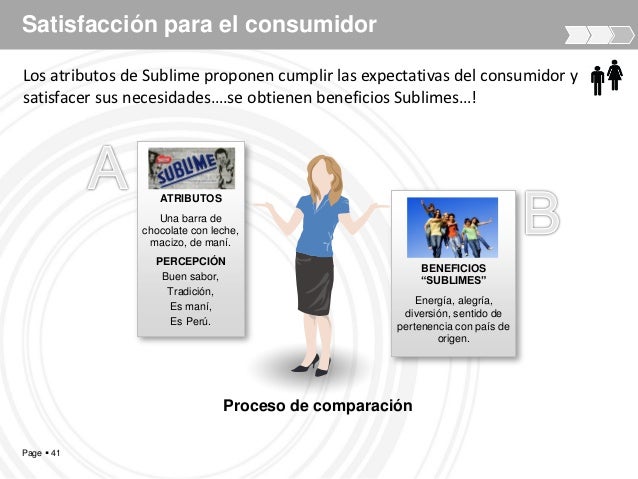 Satisfacción para el consumidor

Los atributos de Sublime proponen cumplir las expectativas del consumidor y satisfacer sus necesidades….se obtienen beneficios Sublimes…!

A

SUBLIME

ATRIBUTOS

Una barra de chocolate con leche, macizo, de maní.

PERCEPCIÓN

Buen sabor,
Tradición,
Es maní,
Es Perú.

B

BENEFICIOS "SUBLIMES"

Energía, alegría, diversión, sentido de pertenencia con país de origen.

Proceso de comparación

Page ▪ 41